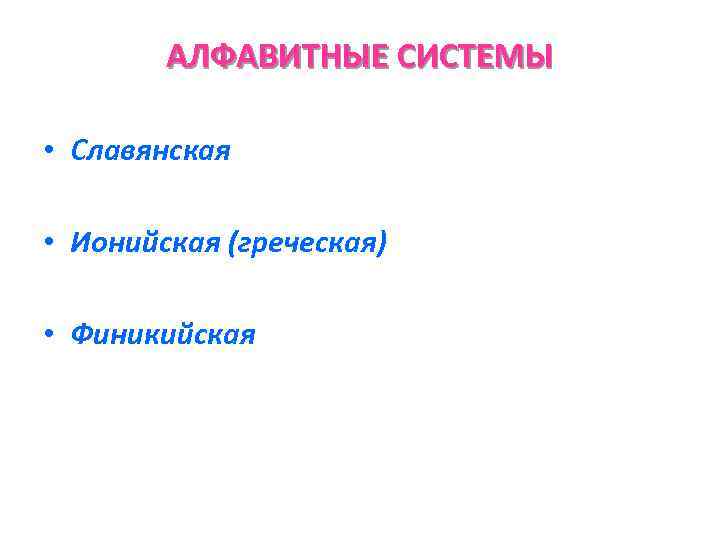 АЛФАВИТНЫЕ СИСТЕМЫ

• Славянская

• Ионийская (греческая)

• Финикийская